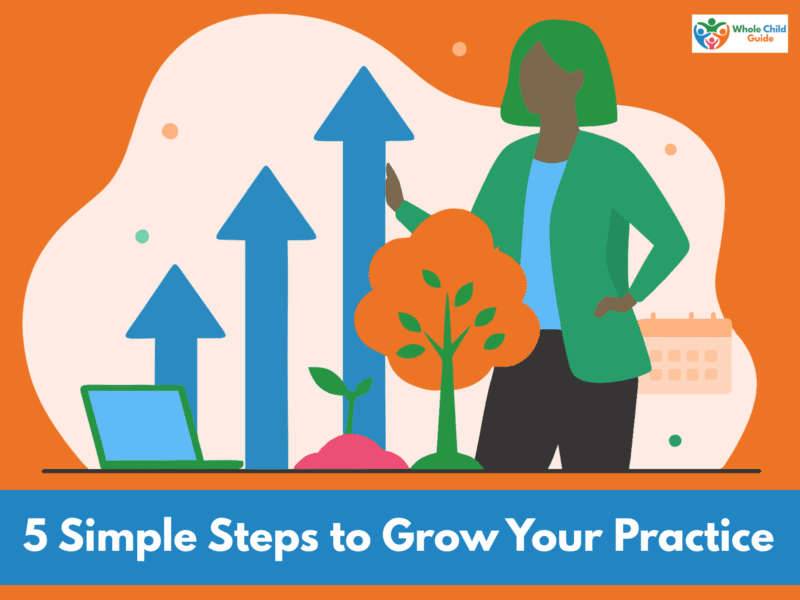 Whole Child Guide

5 Simple Steps to Grow Your Practice